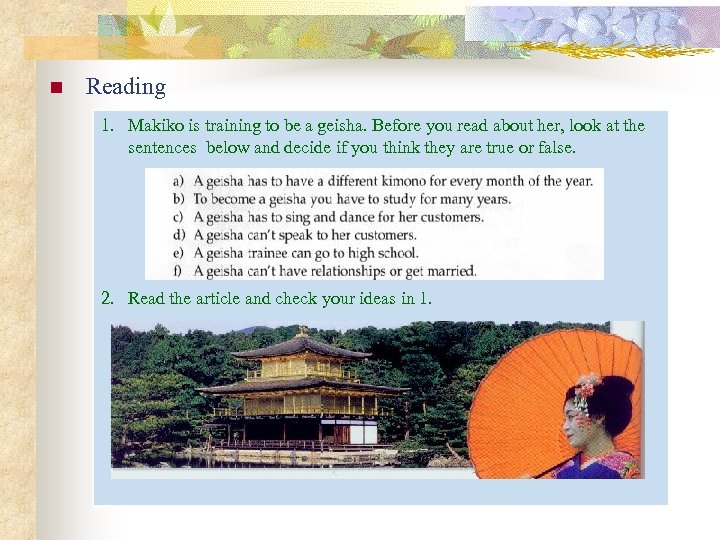 Reading

1. Makiko is training to be a geisha. Before you read about her, look at the sentences below and decide if you think they are true or false.

a) A geisha has to have a different kimono for every month of the year.
b) To become a geisha you have to study for many years.
c) A geisha has to sing and dance for her customers.
d) A geisha can't speak to her customers.
e) A geisha trainee can go to high school.
f) A geisha can't have relationships or get married.

2. Read the article and check your ideas in 1.